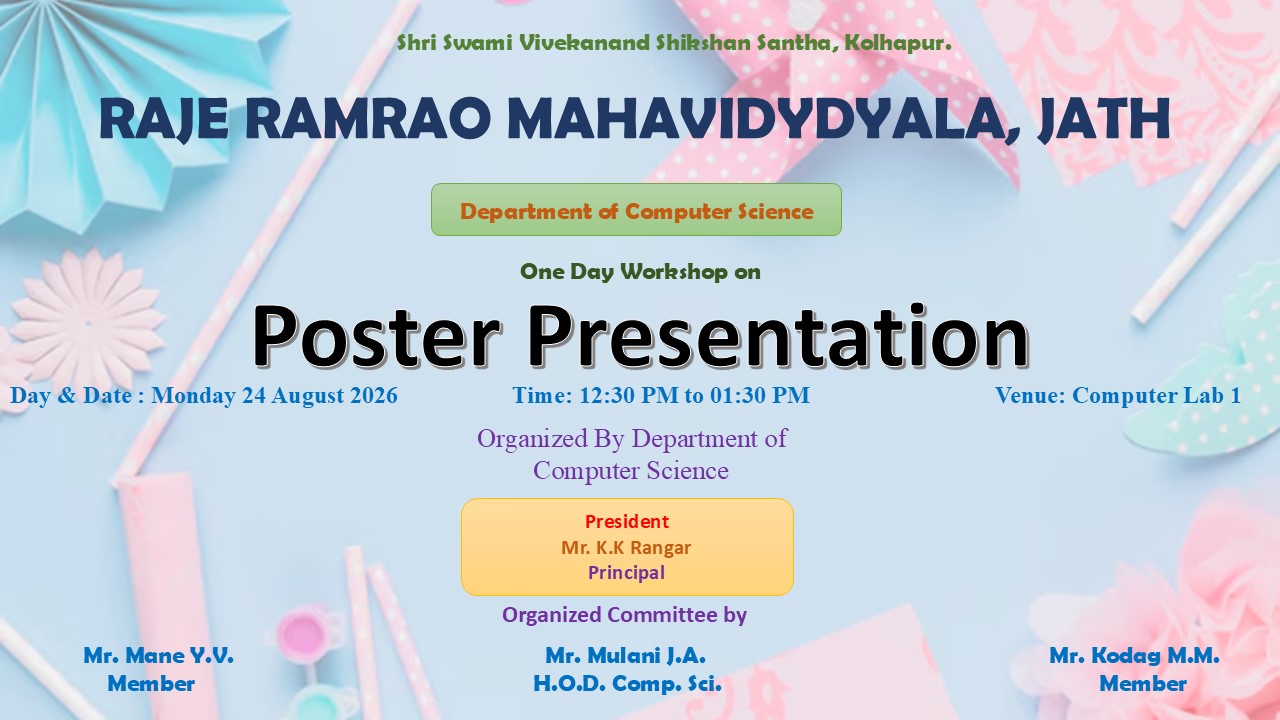 Shri Swami Vivekanand Shikshan Santha, Kolhapur.

RAJE RAMRAO MAHAVIDYDYALA, JATH

Department of Computer Science

One Day Workshop on

Poster Presentation

Day & Date : Monday 24 August 2026

Time: 12:30 PM to 01:30 PM

Venue: Computer Lab 1

Organized By Department of Computer Science

President
Mr. K.K Rangar
Principal

Organized Committee by

Mr. Mane Y.V.
Member

Mr. Mulani J.A.
H.O.D. Comp. Sci.

Mr. Kodag M.M.
Member